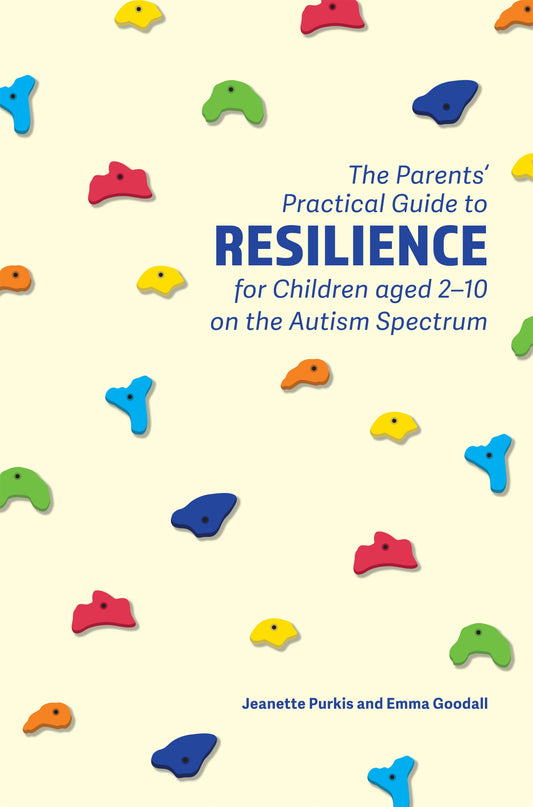 The Parents' Practical Guide to
RESILIENCE
for Children aged 2–10 on the Autism Spectrum

Jeanette Purkis and Emma Goodall